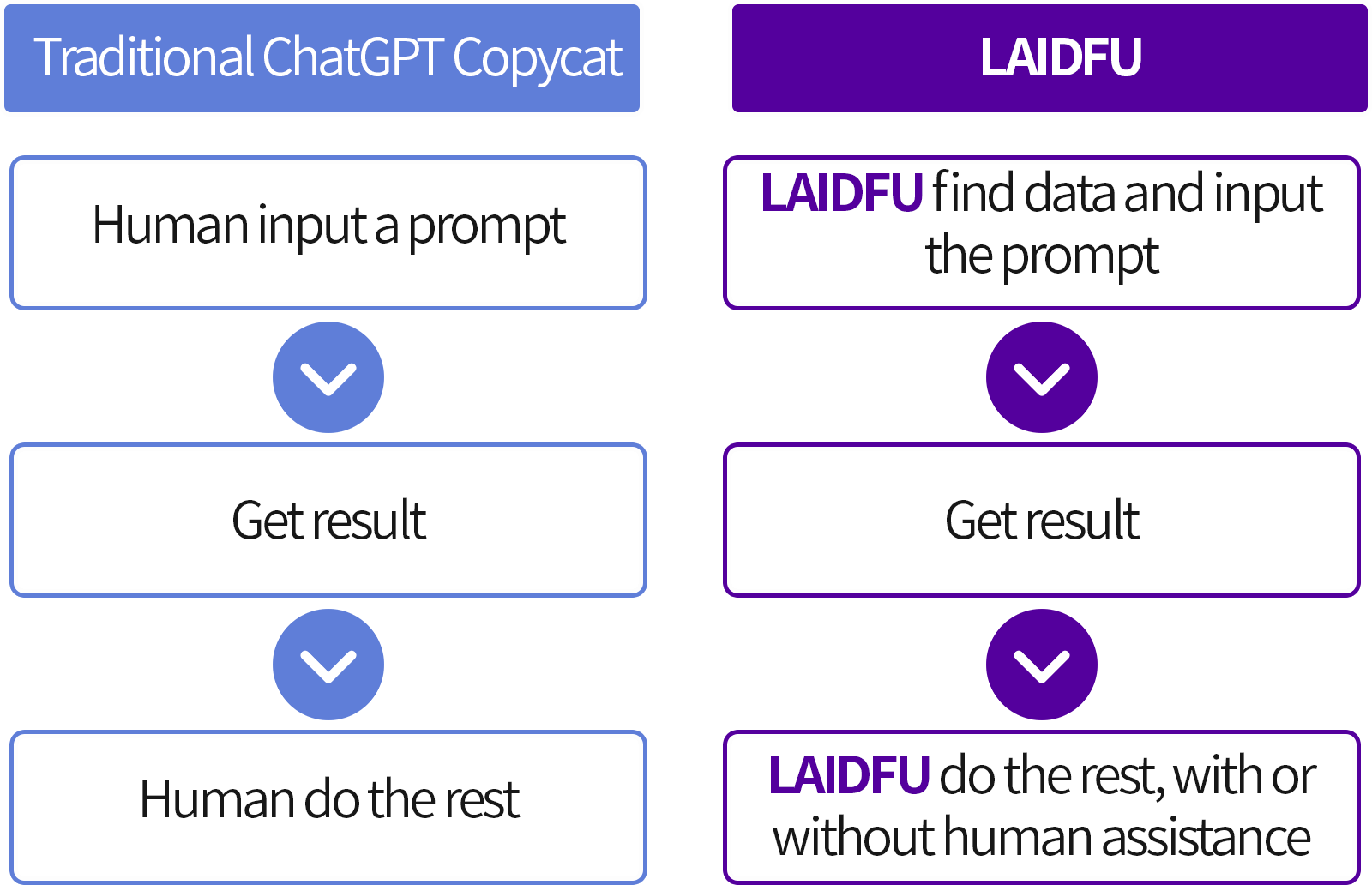 Traditional ChatGPT Copycat

Human input a prompt

Get result

Human do the rest

LAIDFU

LAIDFU find data and input the prompt

Get result

LAIDFU do the rest, with or without human assistance